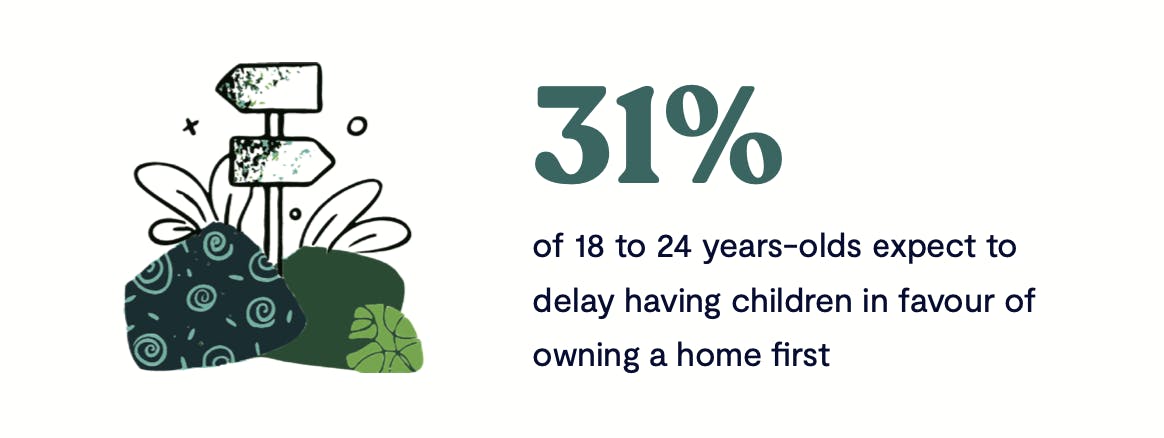 31%

of 18 to 24 years-olds expect to delay having children in favour of owning a home first